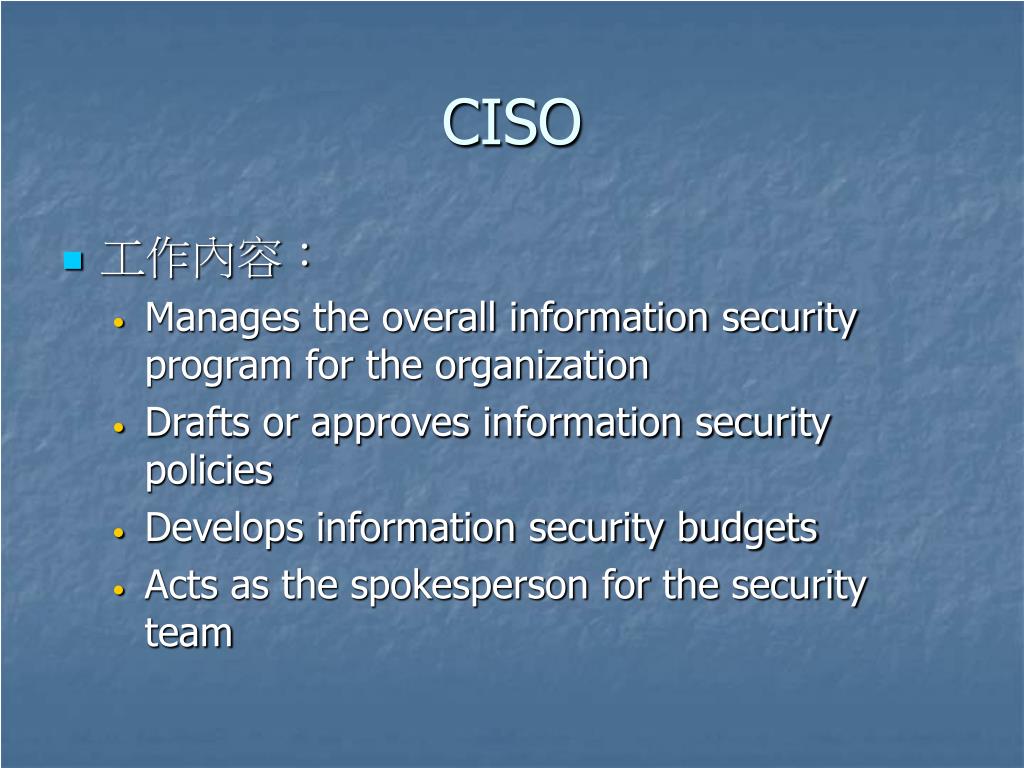 CISO

- 工作內容：
  - Manages the overall information security program for the organization
  - Drafts or approves information security policies
  - Develops information security budgets
  - Acts as the spokesperson for the security team